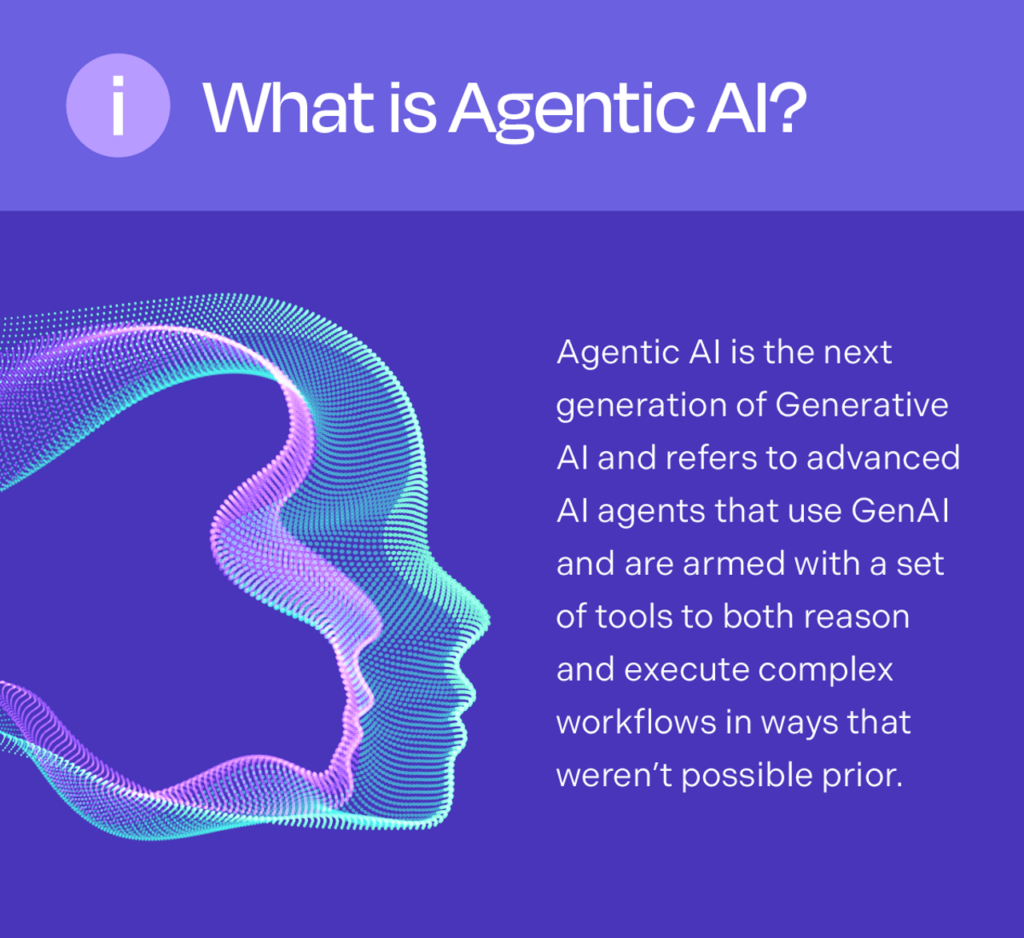 i What is Agentic AI?

Agentic AI is the next generation of Generative AI and refers to advanced AI agents that use GenAI and are armed with a set of tools to both reason and execute complex workflows in ways that weren't possible prior.